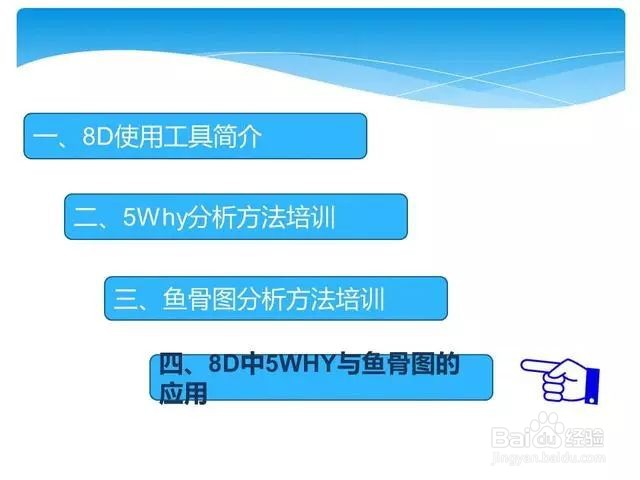 一、8D使用工具简介

二、5Why分析方法培训

三、鱼骨图分析方法培训

四、8D中5WHY与鱼骨图的应用

Baidu经验
jingyan.baidu.com